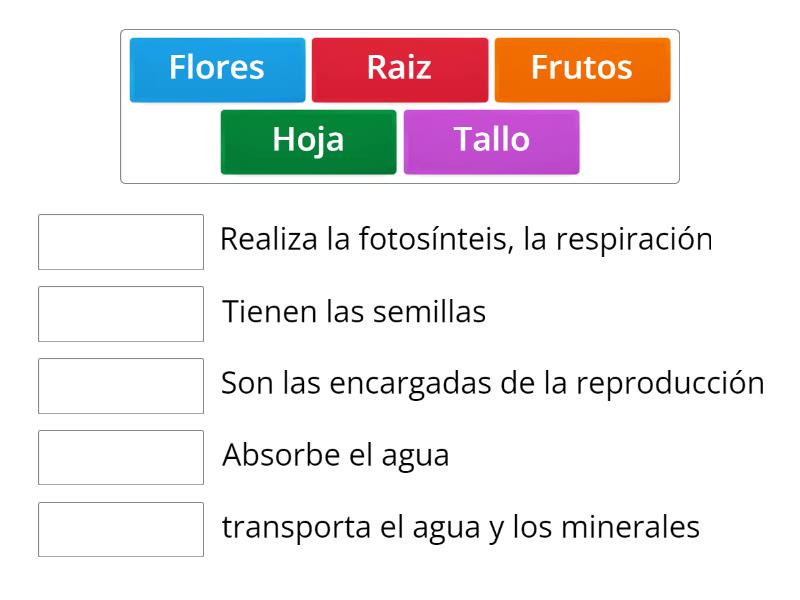 Flores Raiz Frutos
Hoja Tallo

Realiza la fotosínteis, la respiración

Tienen las semillas

Son las encargadas de la reproducción

Absorbe el agua

transporta el agua y los minerales